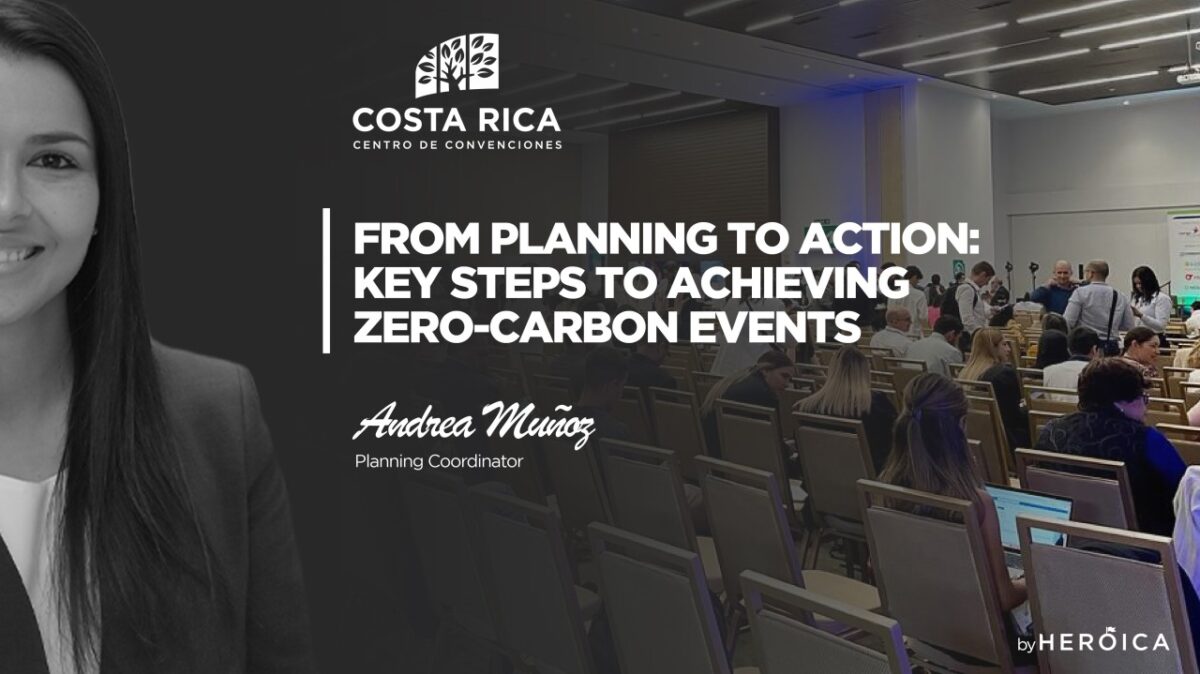 COSTA RICA
CENTRO DE CONVENCIONES

FROM PLANNING TO ACTION: KEY STEPS TO ACHIEVING ZERO-CARBON EVENTS

Andrea Muñoz
Planning Coordinator

by HEROICA